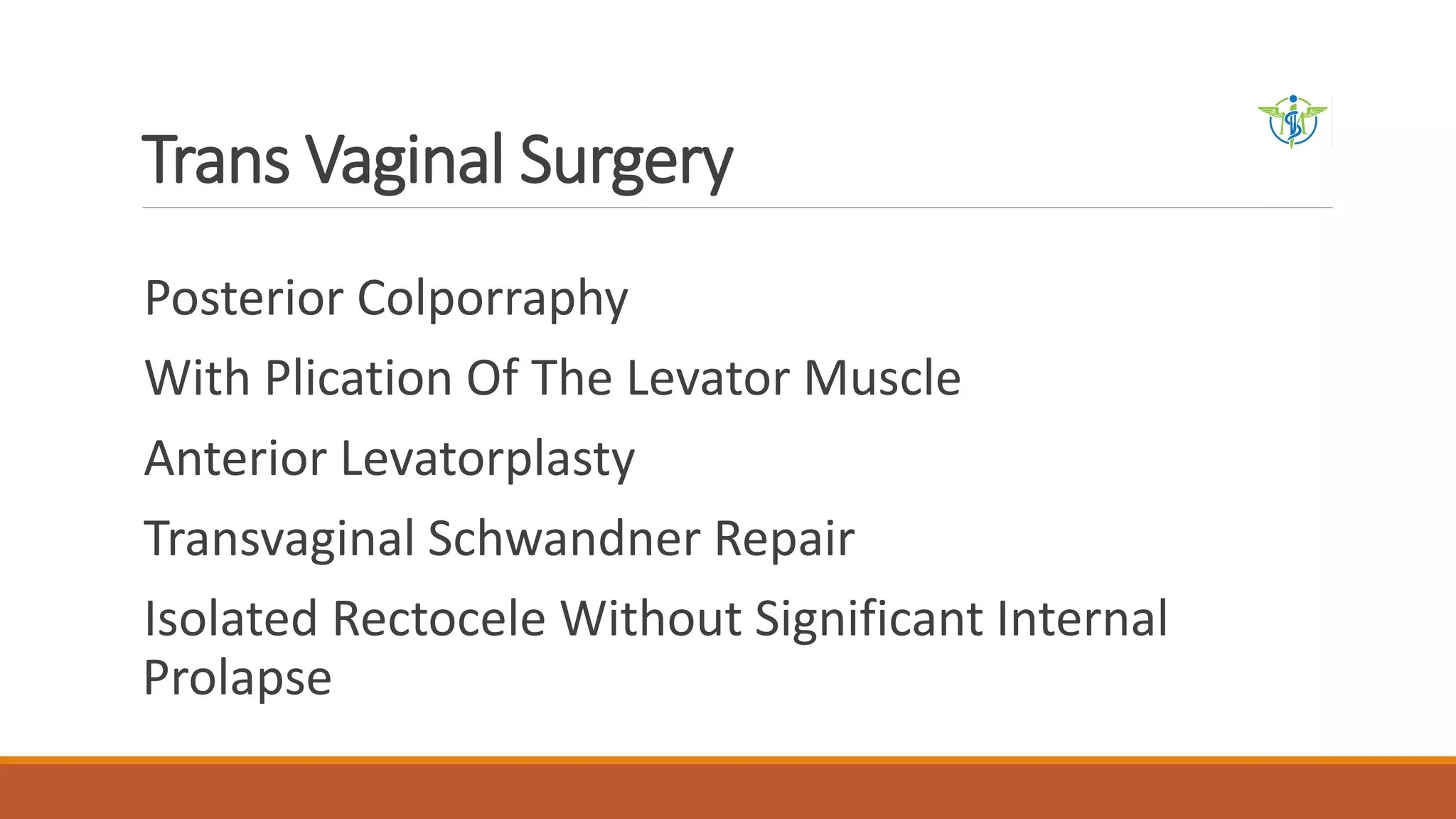 Trans Vaginal Surgery

Posterior Colporraphy

With Plication Of The Levator Muscle

Anterior Levatorplasty

Transvaginal Schwandner Repair

Isolated Rectocele Without Significant Internal Prolapse